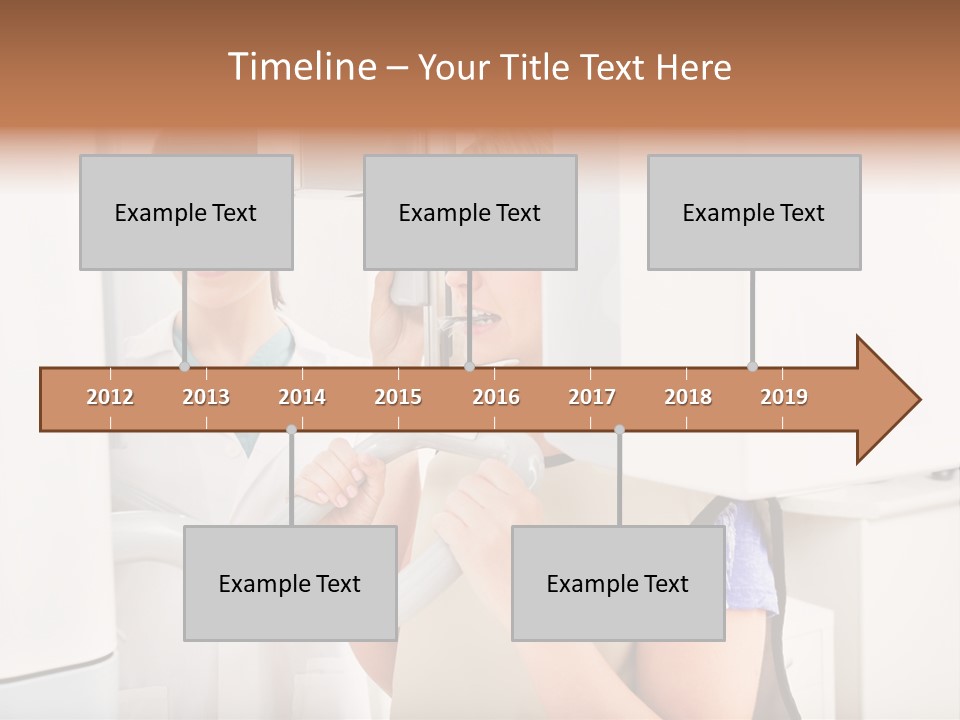 Timeline – Your Title Text Here

Example Text

Example Text

Example Text

2012 2013 2014 2015 2016 2017 2018 2019

Example Text

Example Text